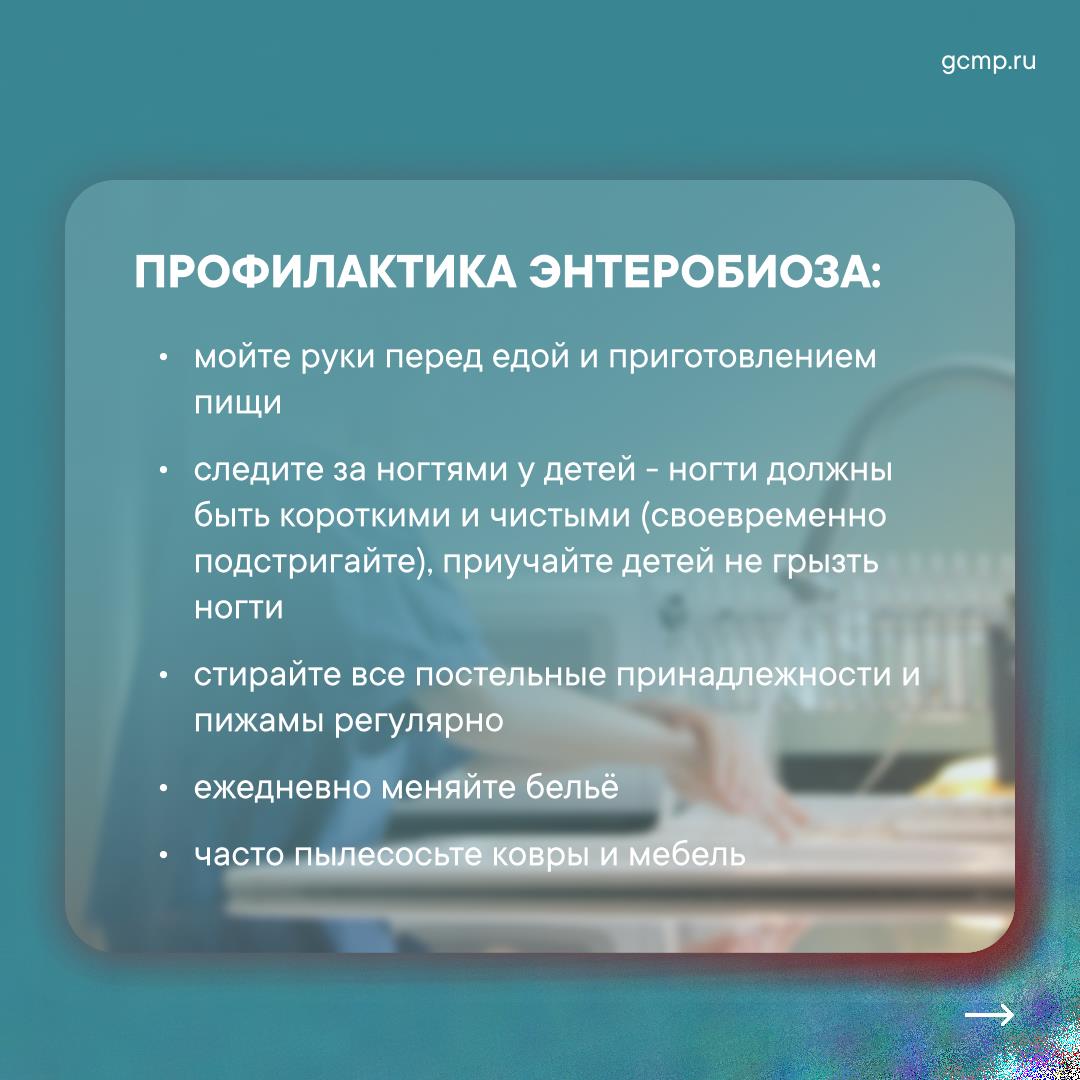 gcmp.ru

ПРОФИЛАКТИКА ЭНТЕРОБИОЗА:

• мойте руки перед едой и приготовлением пищи

• следите за ногтями у детей - ногти должны быть короткими и чистыми (своевременно подстригайте), приучайте детей не грызть ногти

• стирайте все постельные принадлежности и пижамы регулярно

• ежедневно меняйте бельё

• часто пылесосьте ковры и мебель

→